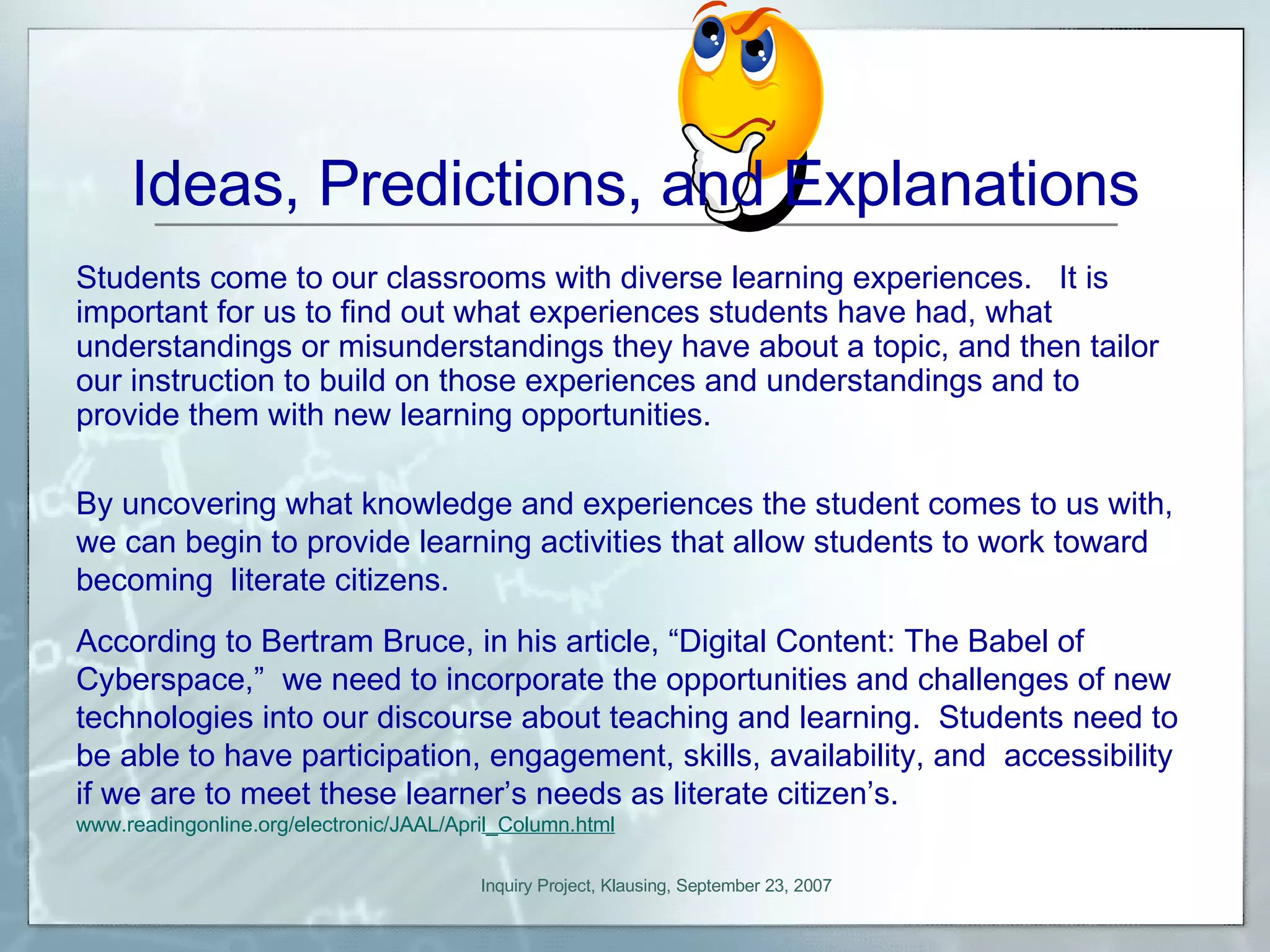 Ideas, Predictions, and Explanations

Students come to our classrooms with diverse learning experiences. It is important for us to find out what experiences students have had, what understandings or misunderstandings they have about a topic, and then tailor our instruction to build on those experiences and understandings and to provide them with new learning opportunities.

By uncovering what knowledge and experiences the student comes to us with, we can begin to provide learning activities that allow students to work toward becoming literate citizens.

According to Bertram Bruce, in his article, “Digital Content: The Babel of Cyberspace,” we need to incorporate the opportunities and challenges of new technologies into our discourse about teaching and learning. Students need to be able to have participation, engagement, skills, availability, and accessibility if we are to meet these learner’s needs as literate citizen’s.
www.readingonline.org/electronic/JAAL/April_Column.html

Inquiry Project, Klausing, September 23, 2007